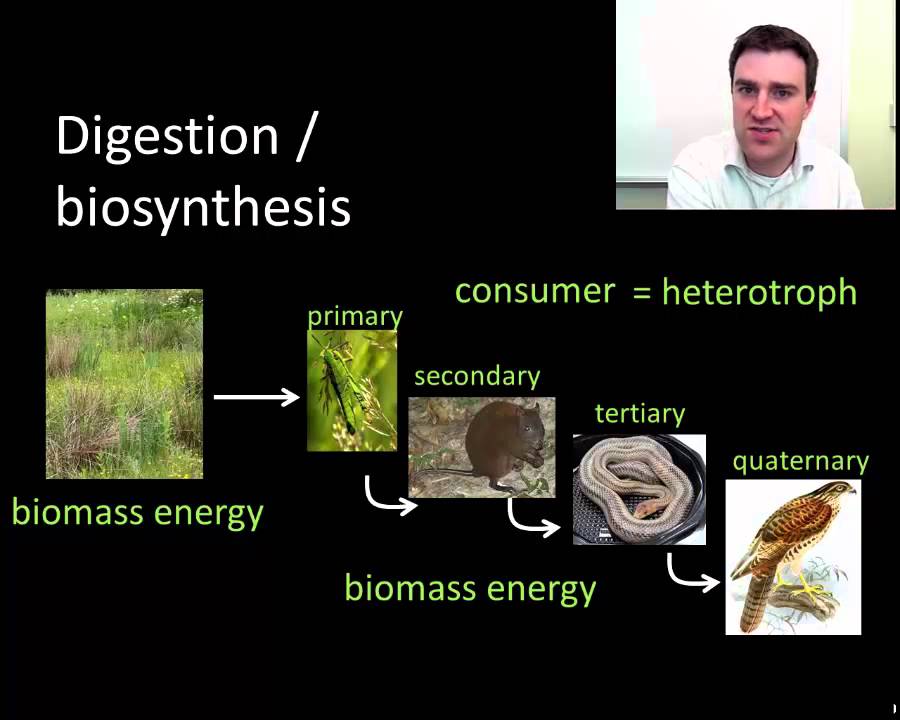 Digestion / biosynthesis

consumer = heterotroph

primary

secondary

tertiary

quaternary

biomass energy

biomass energy